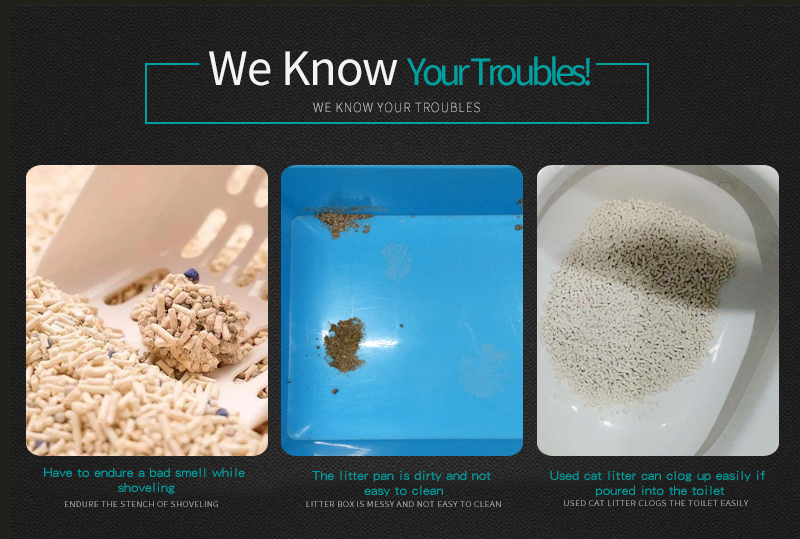 We Know Your Troubles!
WE KNOW YOUR TROUBLES

Have to endure a bad smell while shoveling
ENDURE THE STENCH OF SHOVELING

The litter pan is dirty and not easy to clean
LITTER BOX IS MESSY AND NOT EASY TO CLEAN

Used cat litter can clog up easily if poured into the toilet
USED CAT LITTER CLOGS THE TOILET EASILY